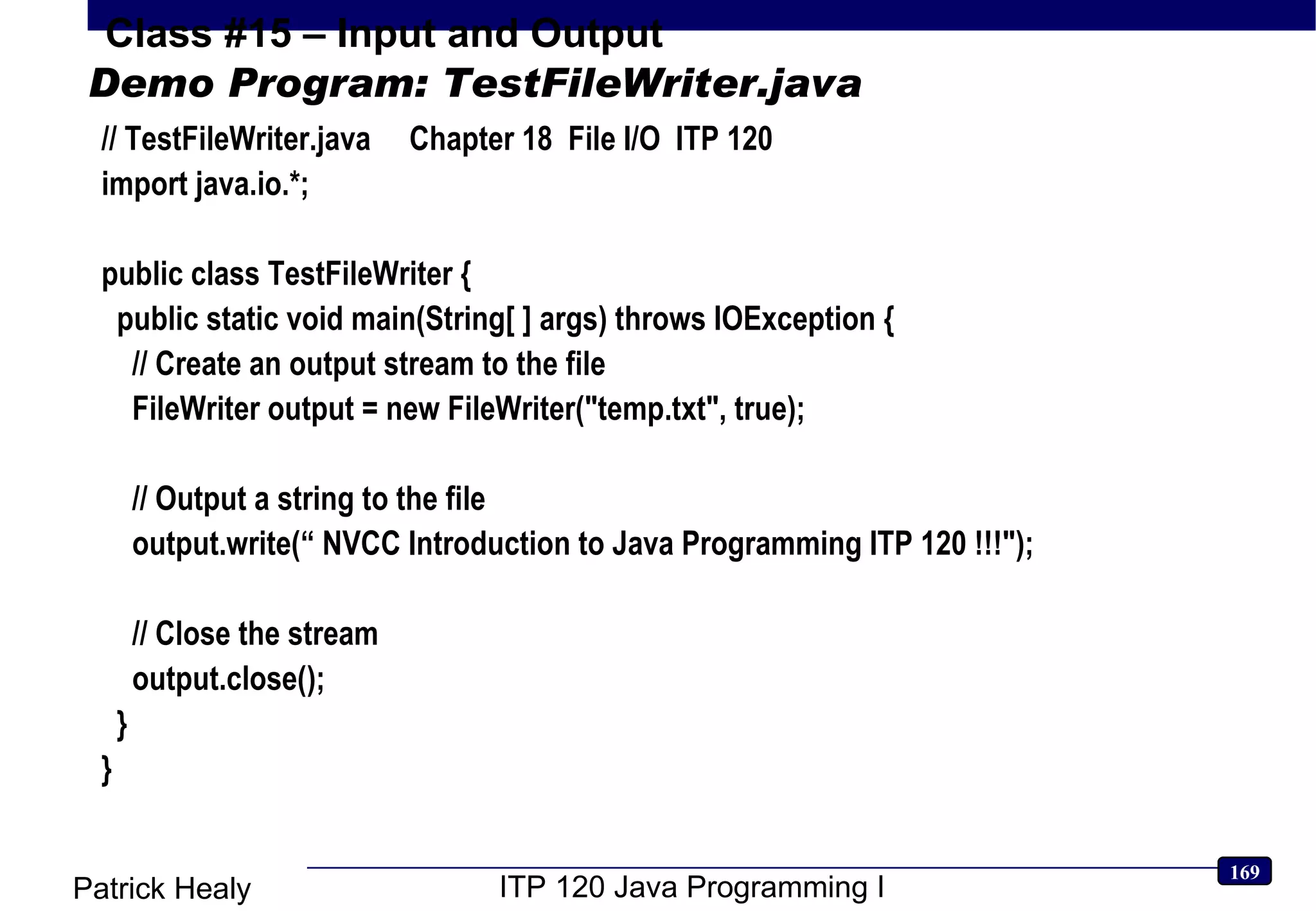 Class #15 – Input and Output
Demo Program: TestFileWriter.java

// TestFileWriter.java    Chapter 18  File I/O  ITP 120
import java.io.*;

public class TestFileWriter {
  public static void main(String[ ] args) throws IOException {
    // Create an output stream to the file
    FileWriter output = new FileWriter("temp.txt", true);

    // Output a string to the file
    output.write(“ NVCC Introduction to Java Programming ITP 120 !!!");

    // Close the stream
    output.close();
  }
}

Patrick Healy

ITP 120 Java Programming I

169